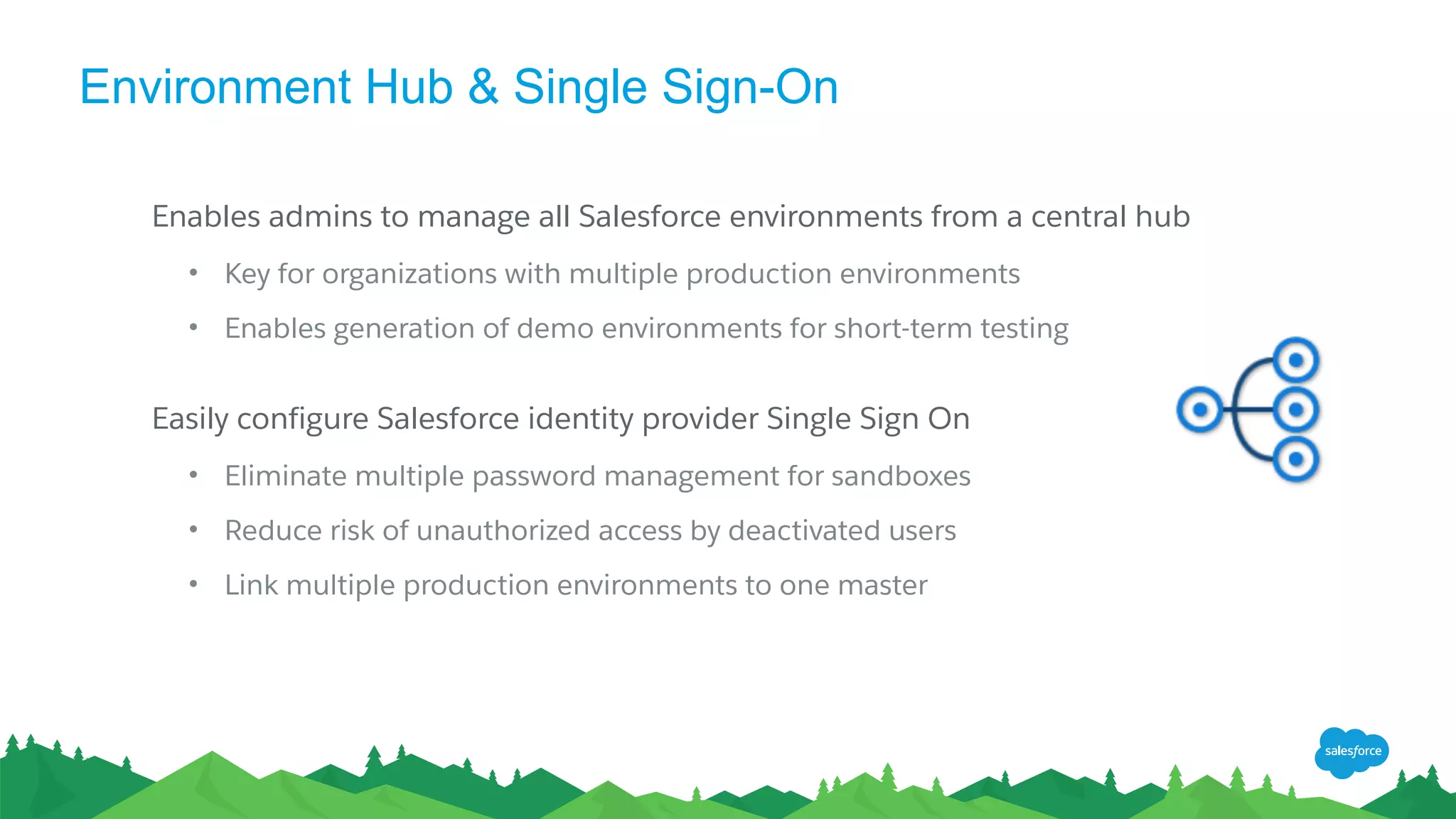 Environment Hub & Single Sign-On

Enables admins to manage all Salesforce environments from a central hub

• Key for organizations with multiple production environments
• Enables generation of demo environments for short-term testing

Easily configure Salesforce identity provider Single Sign On

• Eliminate multiple password management for sandboxes
• Reduce risk of unauthorized access by deactivated users
• Link multiple production environments to one master

salesforce